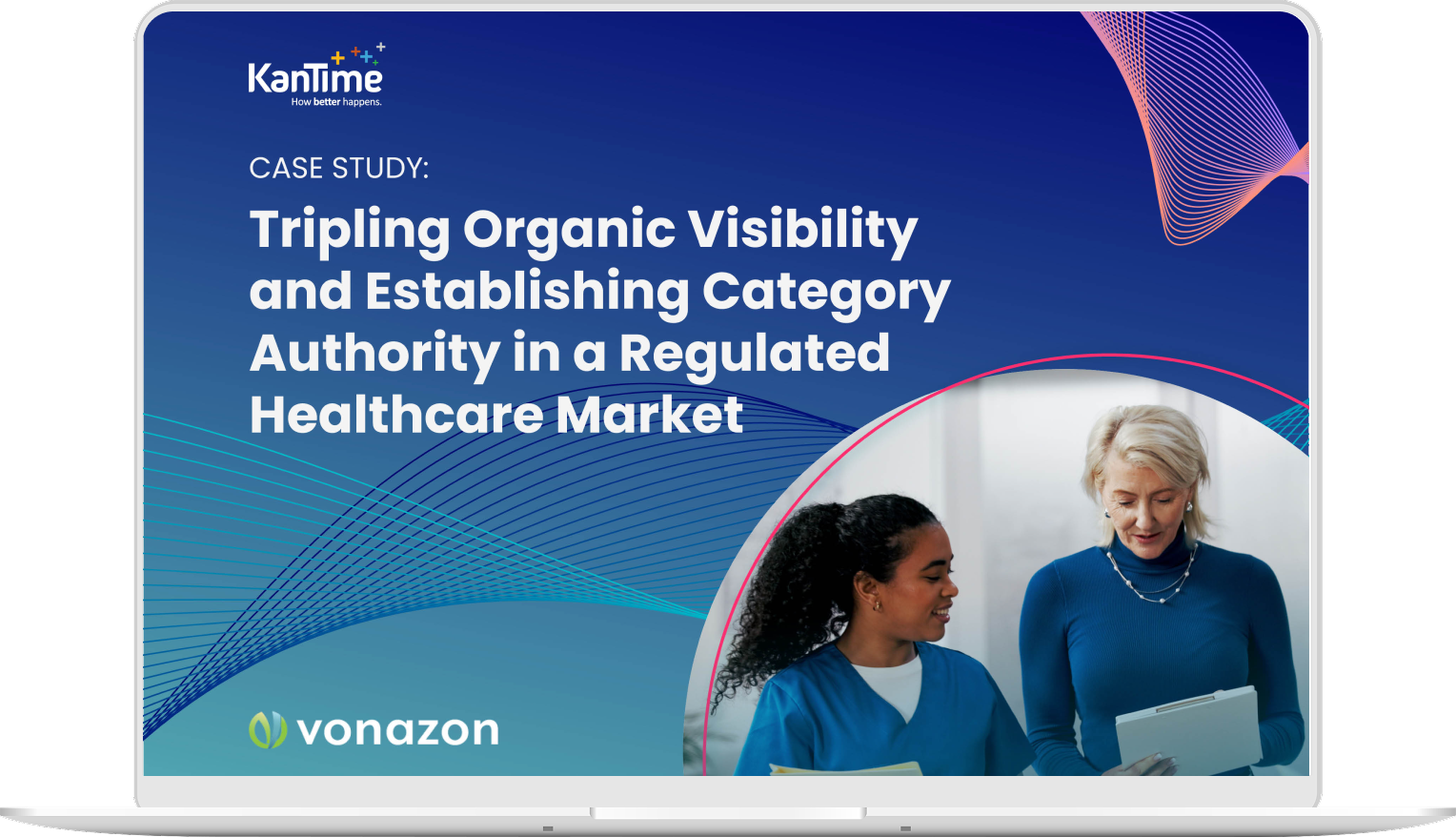 KanTime
How better happens.

CASE STUDY:

Tripling Organic Visibility and Establishing Category Authority in a Regulated Healthcare Market

vonazon